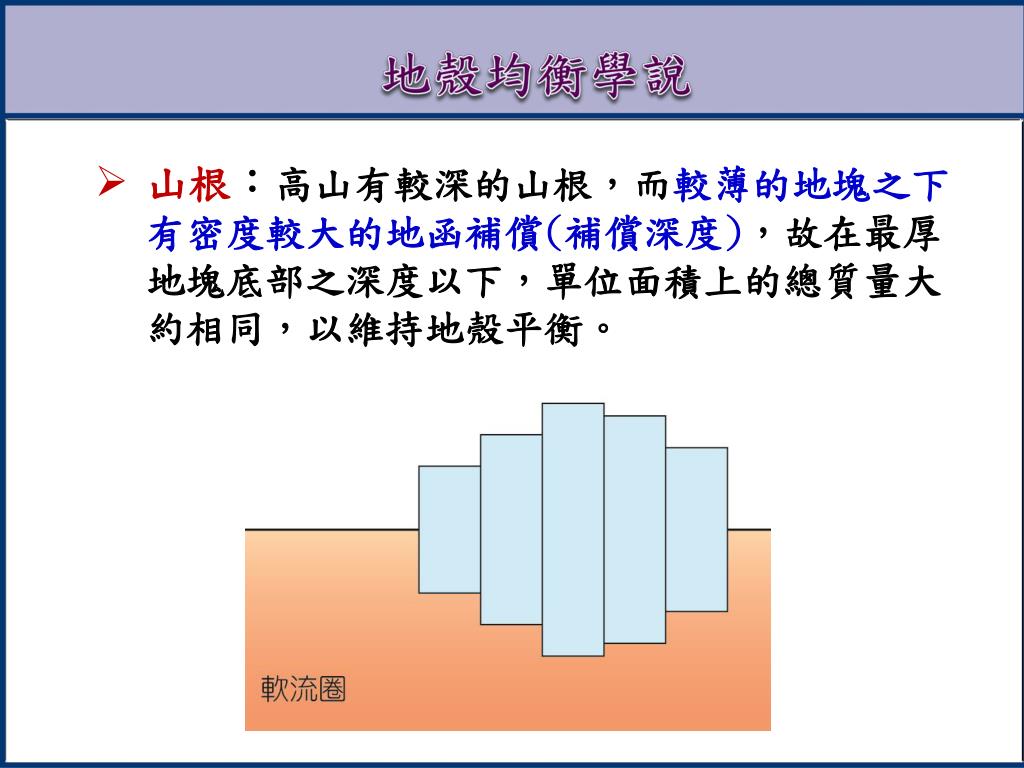 地殼均衡學說

➢ 山根：高山有較深的山根，而較薄的地塊之下有密度較大的地函補償(補償深度)，故在最厚地塊底部之深度以下，單位面積上的總質量大約相同，以維持地殼平衡。

軟流圈